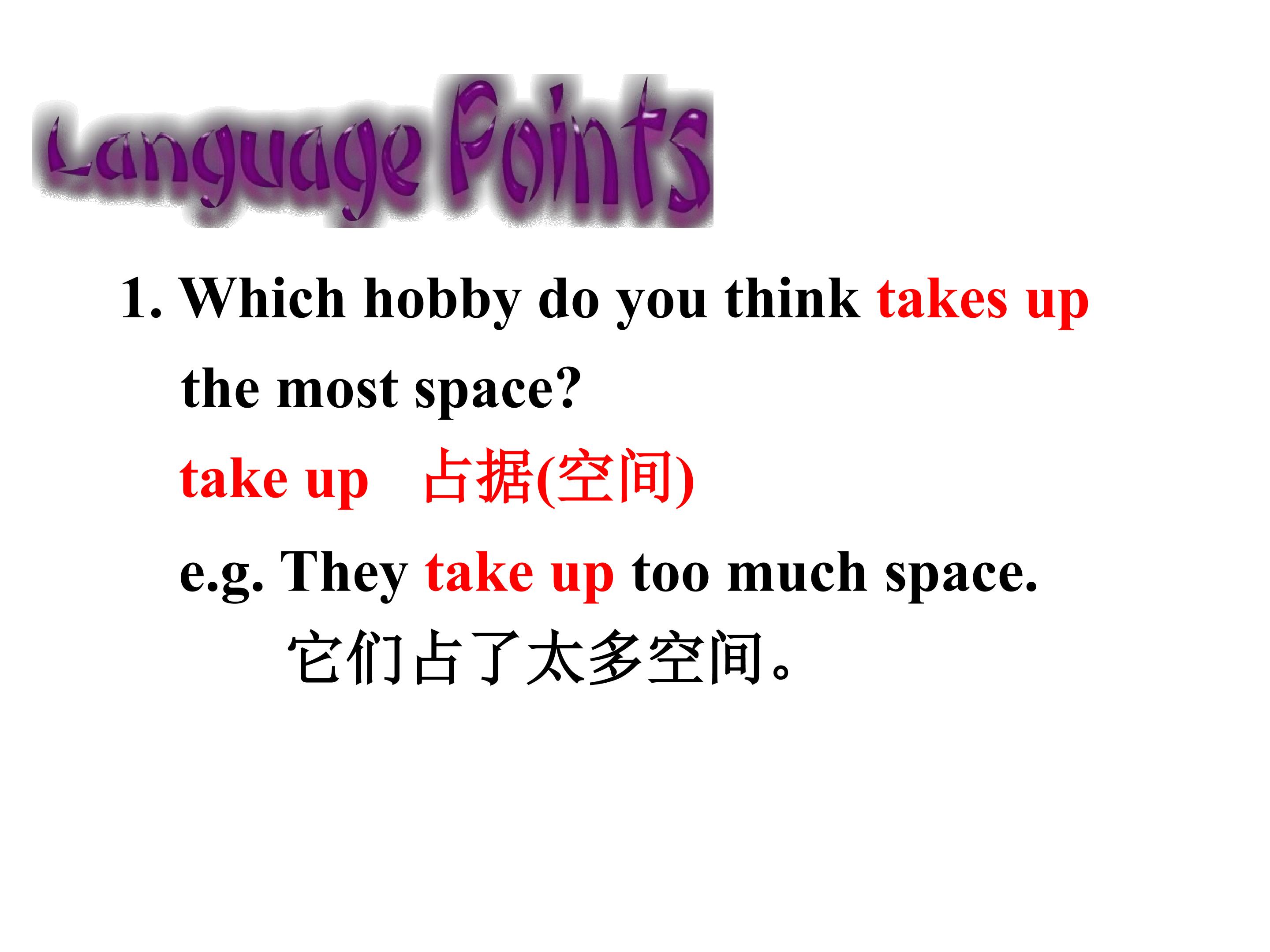 Language Points

1. Which hobby do you think takes up the most space?

take up 占据(空间)

e.g. They take up too much space.

它们占了太多空间。